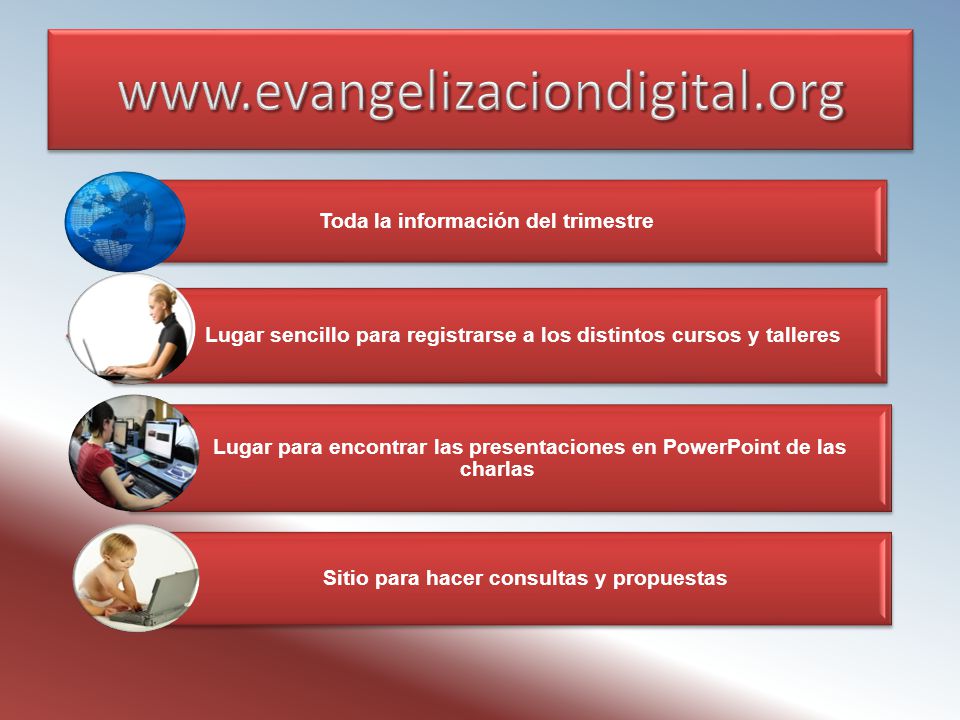 www.evangelizaciondigital.org

Toda la información del trimestre

Lugar sencillo para registrarse a los distintos cursos y talleres

Lugar para encontrar las presentaciones en PowerPoint de las charlas

Sitio para hacer consultas y propuestas